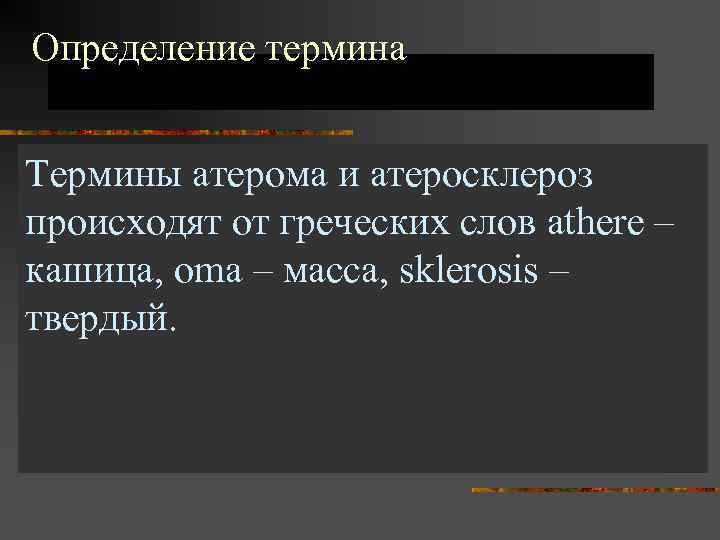 Определение термина

Термины атерома и атеросклероз происходят от греческих слов athere – кашица, oma – масса, sklerosis – твердый.